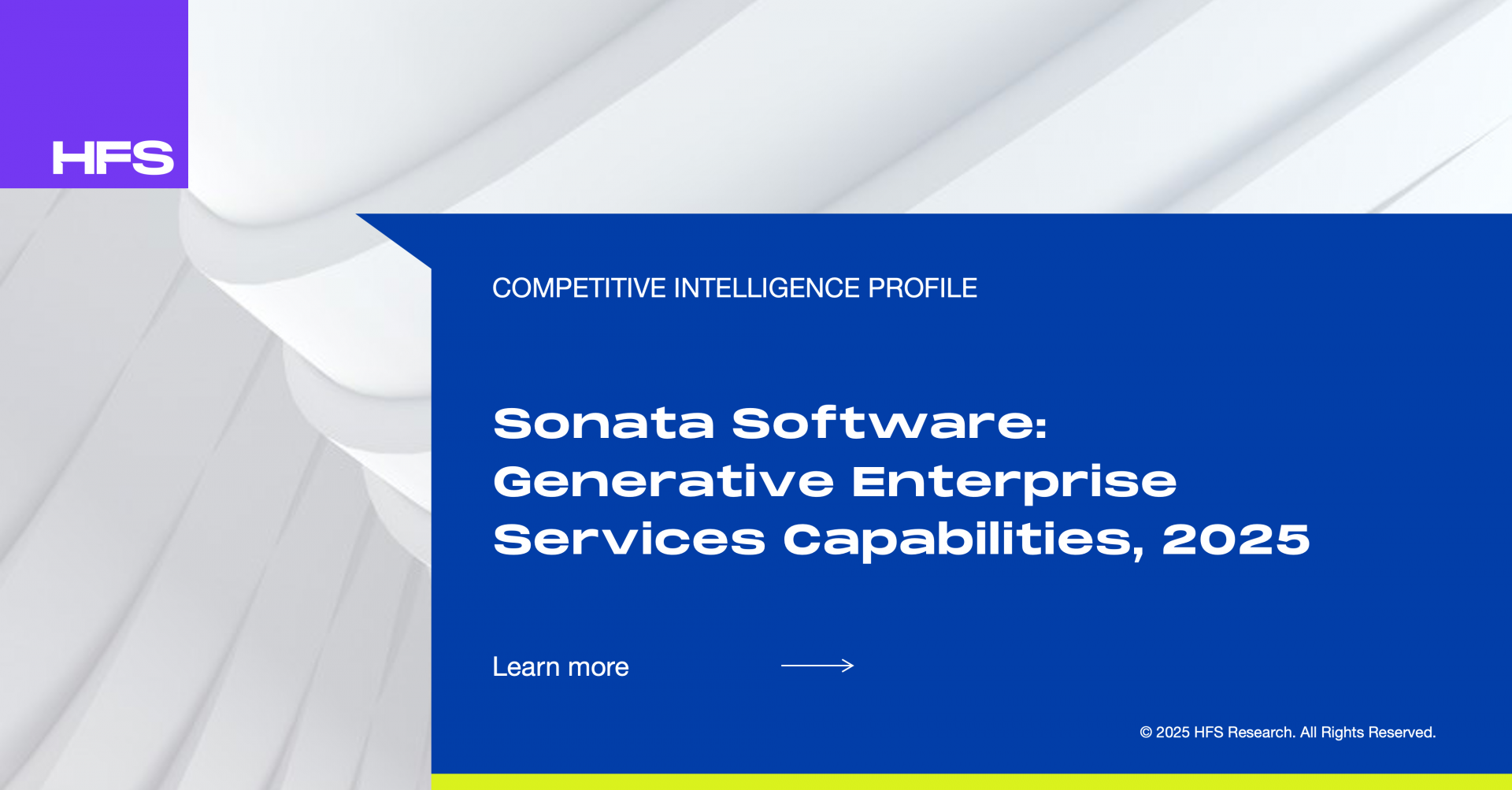 HFS

COMPETITIVE INTELLIGENCE PROFILE

Sonata Software: Generative Enterprise Services Capabilities, 2025

Learn more

© 2025 HFS Research. All Rights Reserved.